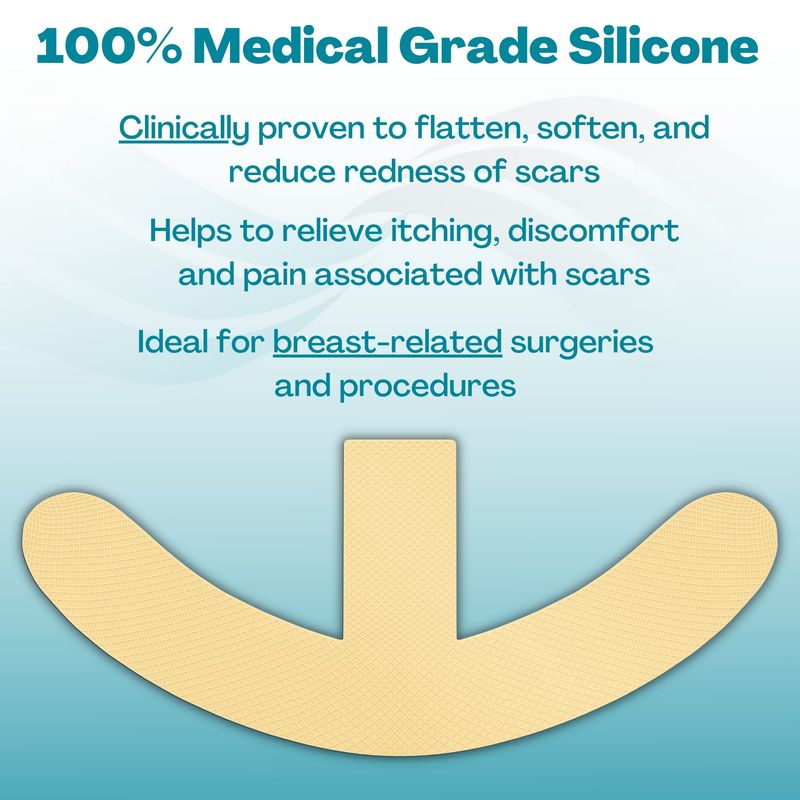 100% Medical Grade Silicone

Clinically proven to flatten, soften, and reduce redness of scars

Helps to relieve itching, discomfort and pain associated with scars

Ideal for breast-related surgeries and procedures